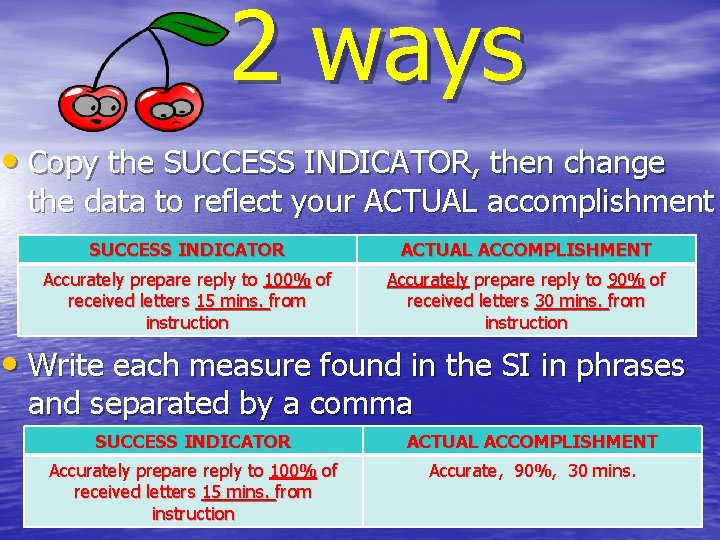 2 ways

• Copy the SUCCESS INDICATOR, then change the data to reflect your ACTUAL accomplishment

| SUCCESS INDICATOR | ACTUAL ACCOMPLISHMENT |
|---|---|
| Accurately prepare reply to 100% of received letters 15 mins. from instruction | Accurately prepare reply to 90% of received letters 30 mins. from instruction |

• Write each measure found in the SI in phrases and separated by a comma

| SUCCESS INDICATOR | ACTUAL ACCOMPLISHMENT |
|---|---|
| Accurately prepare reply to 100% of received letters 15 mins. from instruction | Accurate, 90%, 30 mins. |